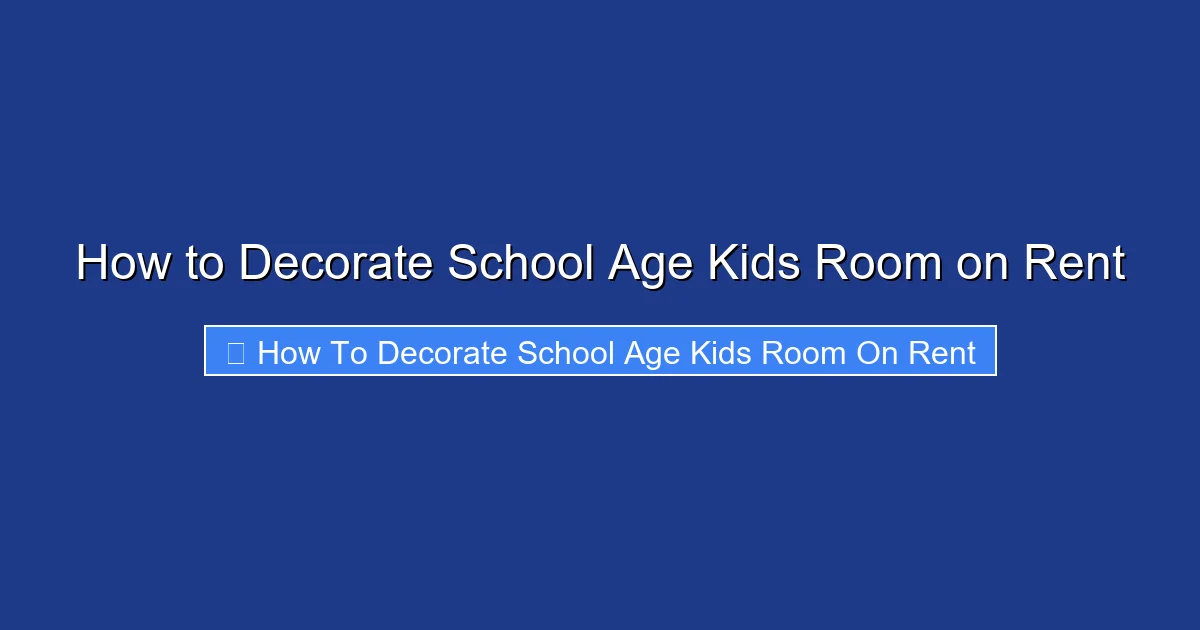 How to Decorate School Age Kids Room on Rent

How To Decorate School Age Kids Room On Rent